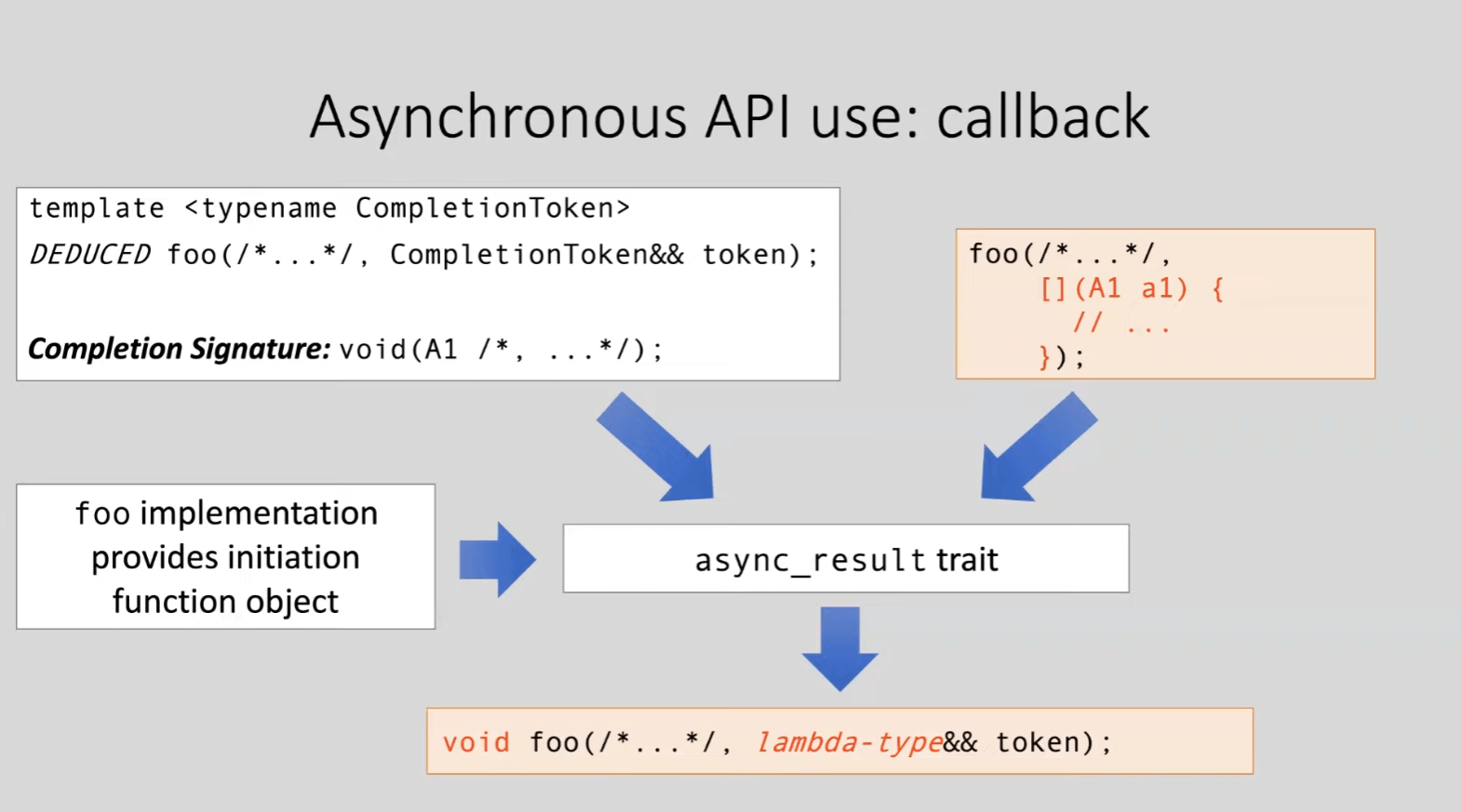 Asynchronous API use: callback

template <typename CompletionToken>
DEDUCED foo(/*...*/, CompletionToken&& token);

Completion Signature: void(A1 /*, ...*/);

foo(/*...*/,
    [](A1 a1) {
      // ...
    });

foo implementation provides initiation function object

async_result trait

void foo(/*...*/, lambda-type&& token);